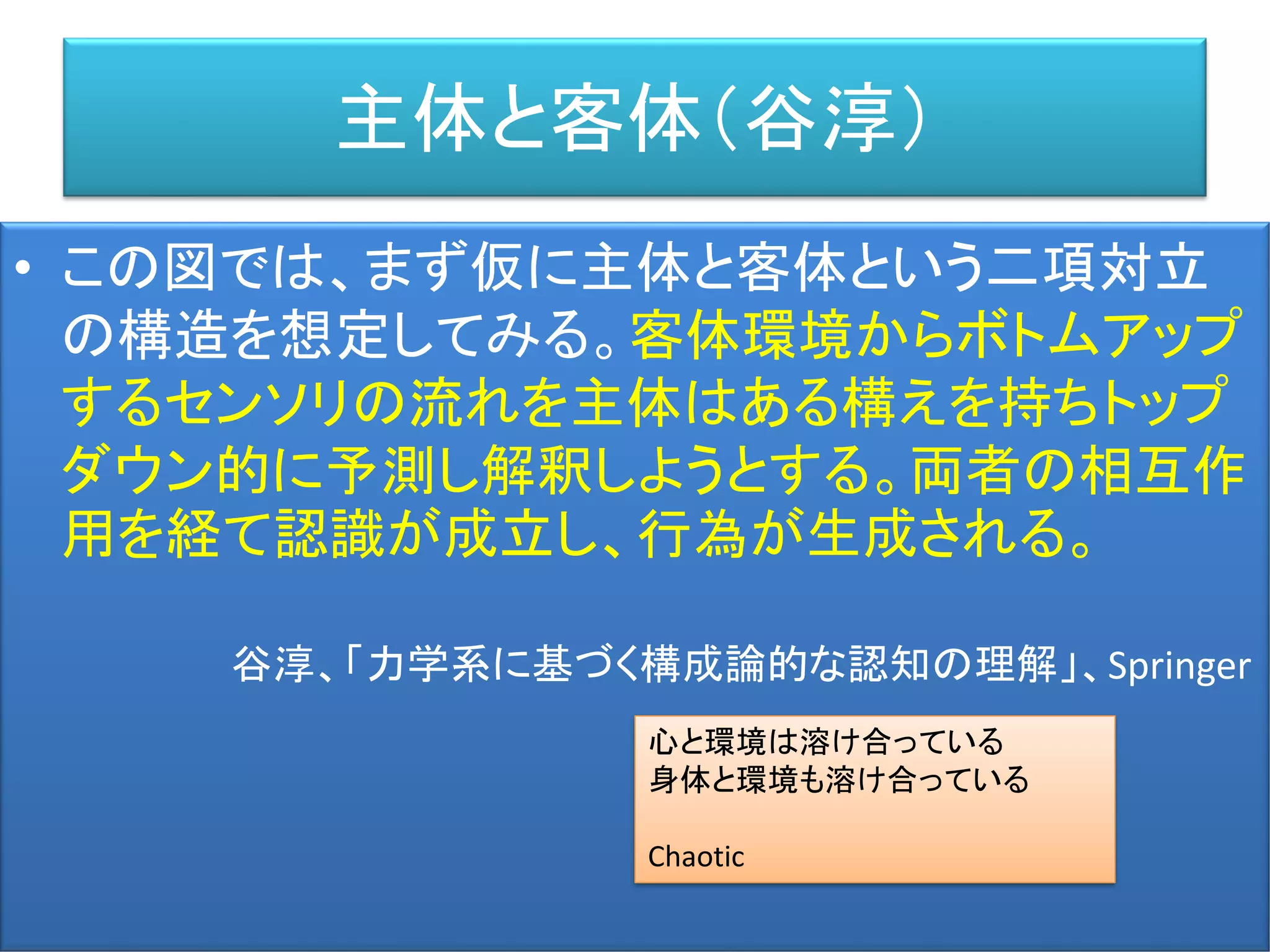 主体と客体（谷淳）

• この図では、まず仮に主体と客体という二項対立の構造を想定してみる。客体環境からボトムアップするセンソリの流れを主体はある構えを持ちトップダウン的に予測し解釈しようとする。両者の相互作用を経て認識が成立し、行為が生成される。

谷淳、「力学系に基づく構成論的な認知の理解」、Springer

心と環境は溶け合っている
身体と環境も溶け合っている

Chaotic